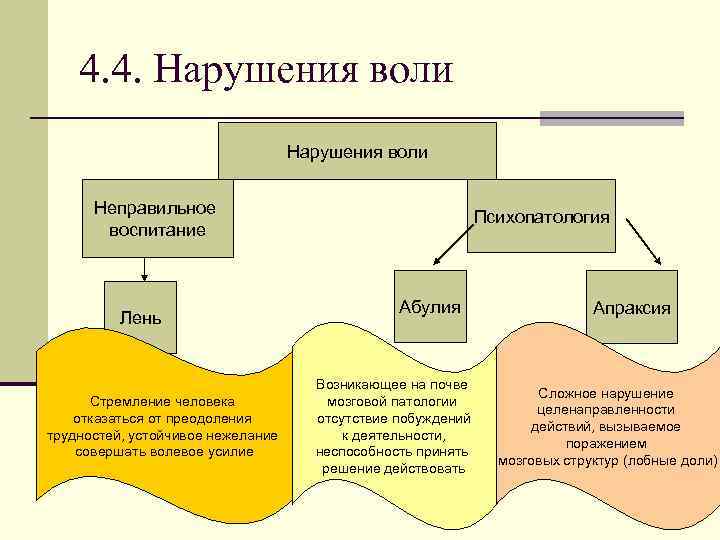 4.4. Нарушения воли

Нарушения воли

Неправильное воспитание

Психопатология

Лень

Абулия

Апраксия

Стремление человека отказаться от преодоления трудностей, устойчивое нежелание совершать волевое усилие

Возникающее на почве мозговой патологии отсутствие побуждений к деятельности, неспособность принять решение действовать

Сложное нарушение целенаправленности действий, вызываемое поражением мозговых структур (лобные доли)